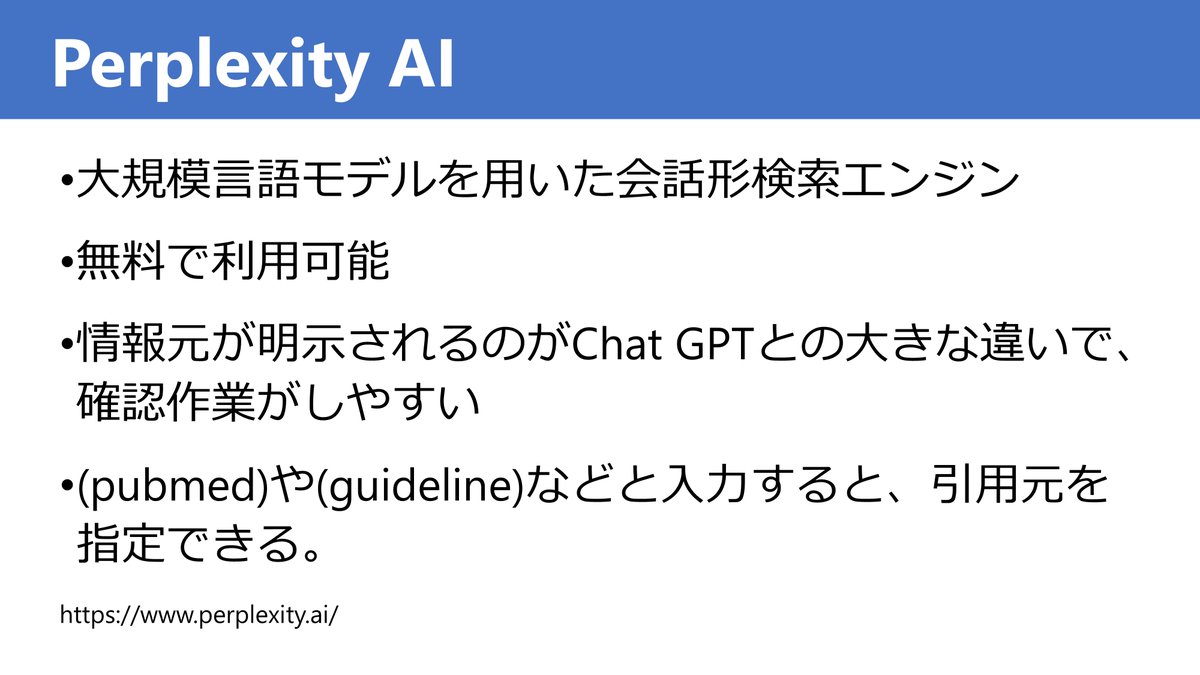 Perplexity AI

•大規模言語モデルを用いた会話形検索エンジン

•無料で利用可能

•情報元が明示されるのがChat GPTとの大きな違いで、確認作業がしやすい

•(pubmed)や(guideline)などと入力すると、引用元を指定できる。

https://www.perplexity.ai/